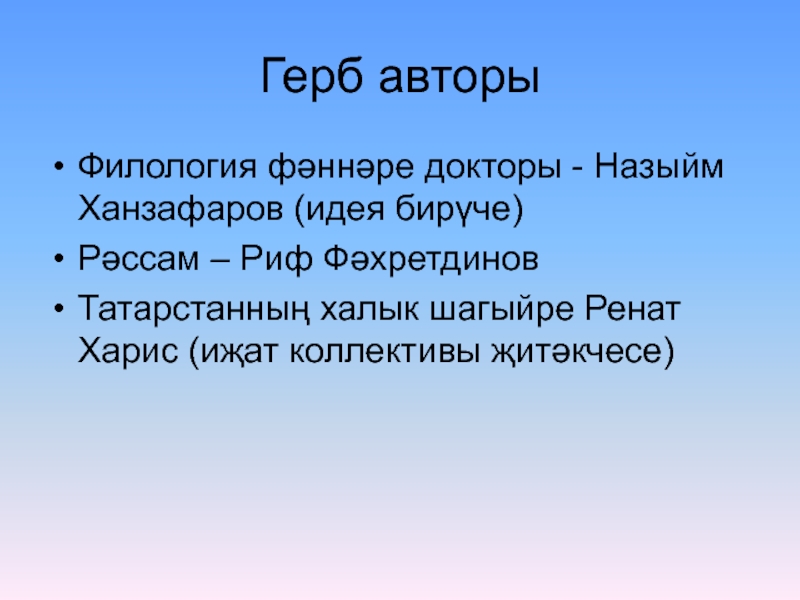 Герб авторы

• Филология фәннәре докторы - Назыйм Ханзафаров (идея бирүче)
• Рәссам – Риф Фәхретдинов
• Татарстанның халык шагыйре Ренат Харис (иҗат коллективы җитәкчесе)